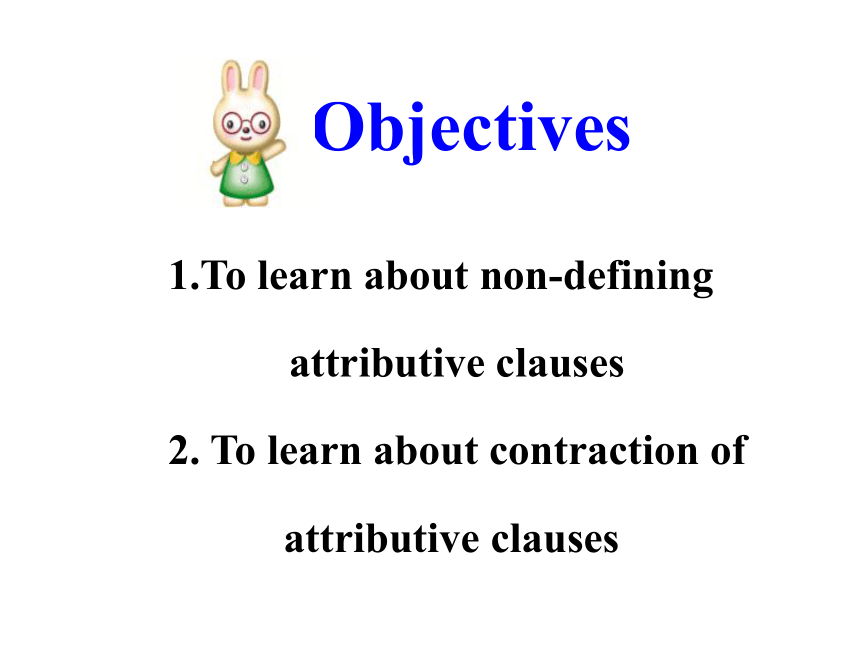 Objectives

1.To learn about non-defining attributive clauses

2. To learn about contraction of attributive clauses